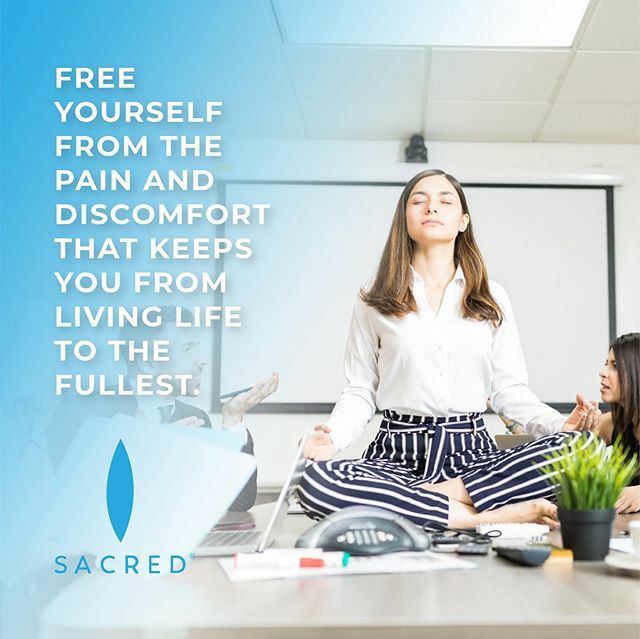 FREE YOURSELF FROM THE PAIN AND DISCOMFORT THAT KEEPS YOU FROM LIVING LIFE TO THE FULLEST.

SACRED